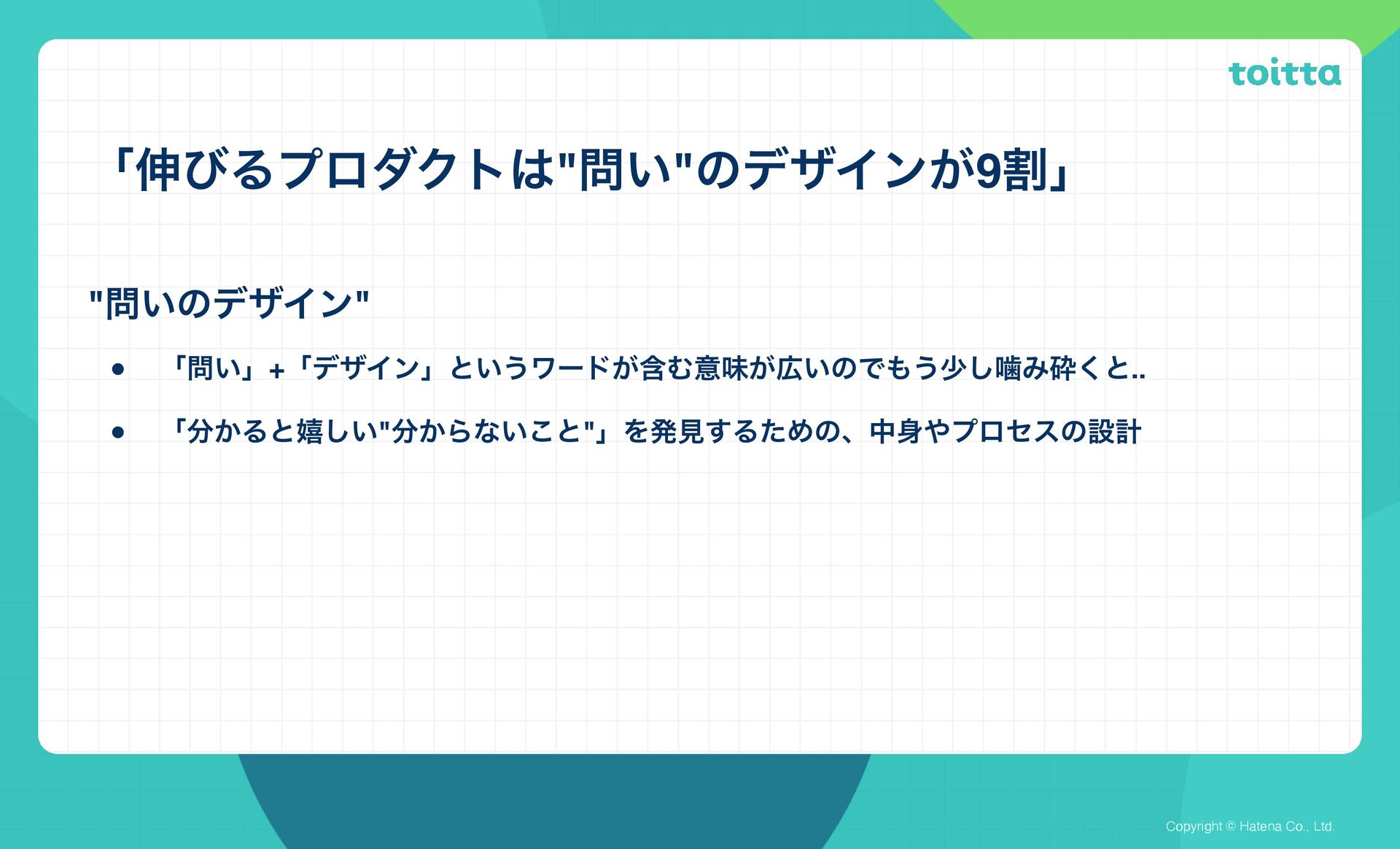 toitta

「伸びるプロダクトは"問い"のデザインが9割」

"問いのデザイン"

● 「問い」+「デザイン」というワードが含む意味が広いのでもう少し噛み砕くと..

● 「分かると嬉しい"分からないこと"」を発見するための、中身やプロセスの設計

Copyright © Hatena Co., Ltd.